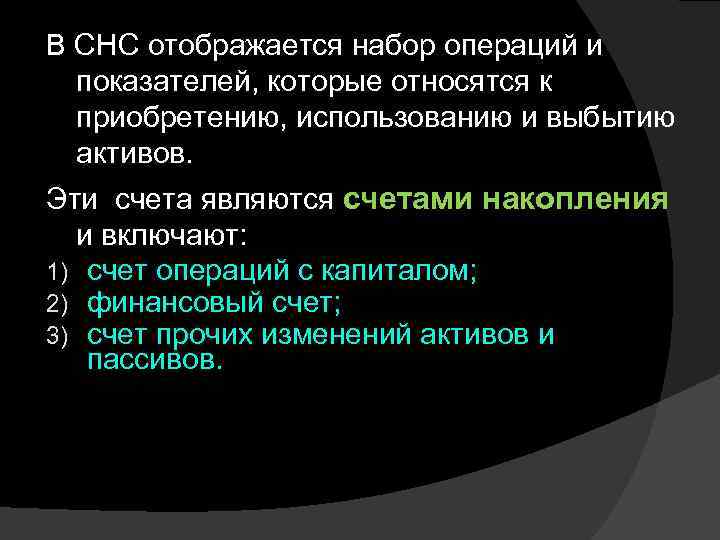 В СНС отображается набор операций и показателей, которые относятся к приобретению, использованию и выбытию активов.

Эти  счета являются счетами накопления и включают:

1) счет операций с капиталом;
2) финансовый счет;
3) счет прочих изменений активов и пассивов.